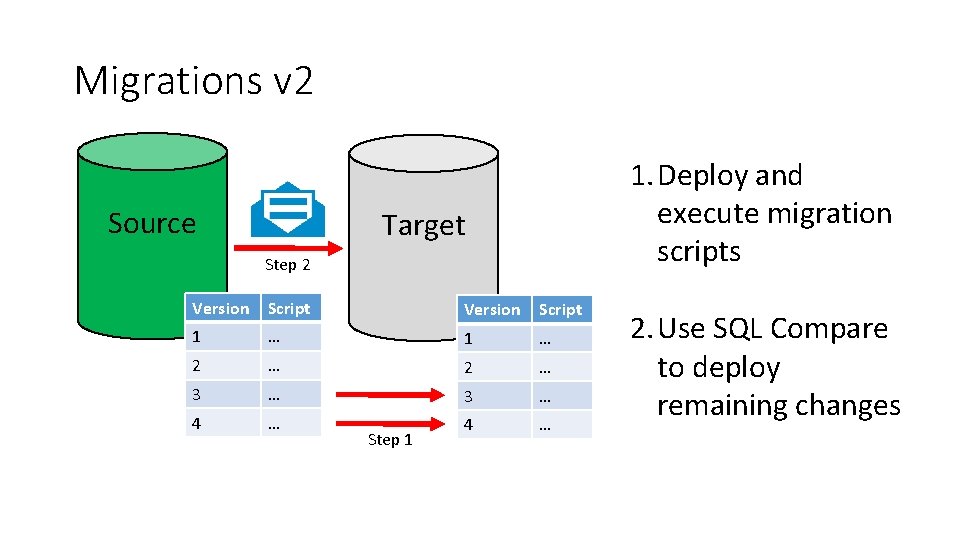 Migrations v2

Source

Step 2

Target

| Version | Script |
|---|---|
| 1 | … |
| 2 | … |
| 3 | … |
| 4 | … |

Step 1

| Version | Script |
|---|---|
| 1 | … |
| 2 | … |
| 3 | … |
| 4 | … |

1. Deploy and execute migration scripts

2. Use SQL Compare to deploy remaining changes